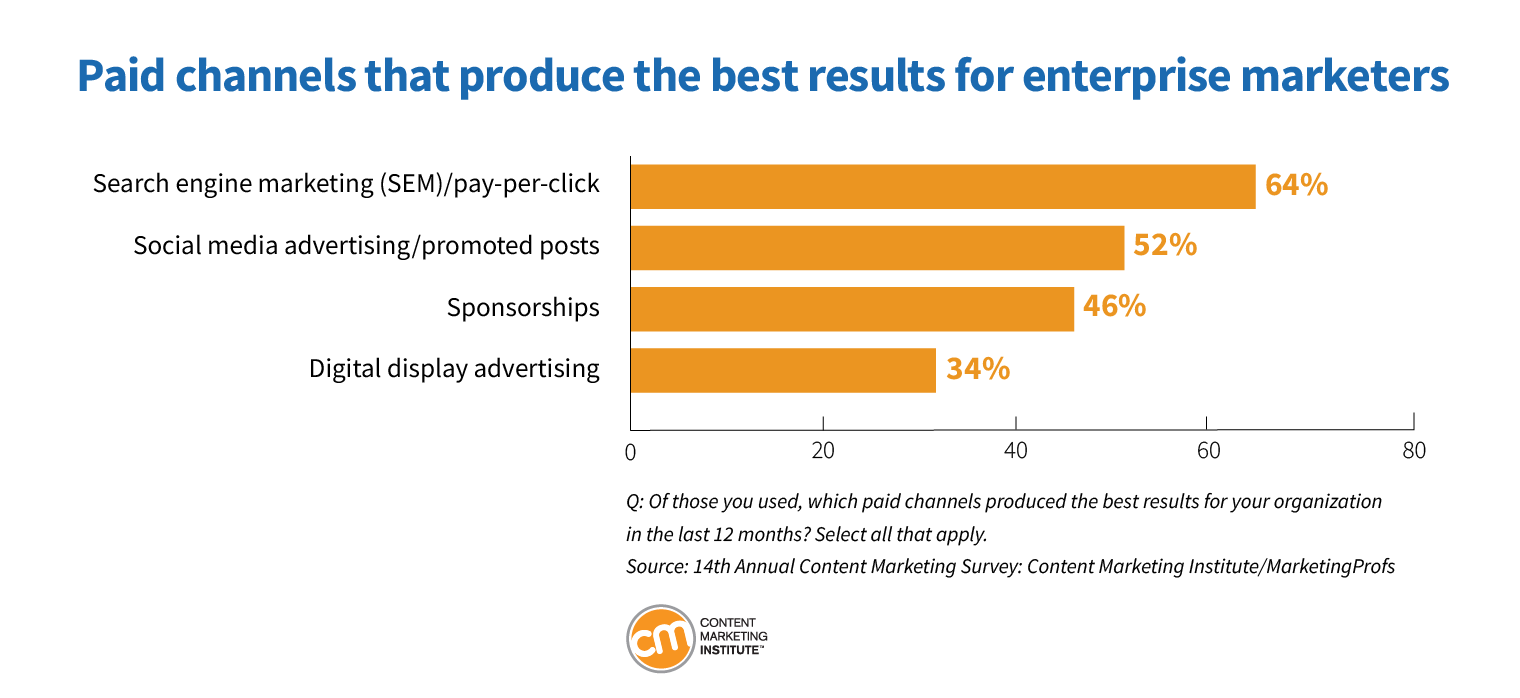 Paid channels that produce the best results for enterprise marketers

Search engine marketing (SEM)/pay-per-click 64%
Social media advertising/promoted posts 52%
Sponsorships 46%
Digital display advertising 34%

0 20 40 60 80

Q: Of those you used, which paid channels produced the best results for your organization in the last 12 months? Select all that apply.
Source: 14th Annual Content Marketing Survey: Content Marketing Institute/MarketingProfs

cm CONTENT MARKETING INSTITUTE™